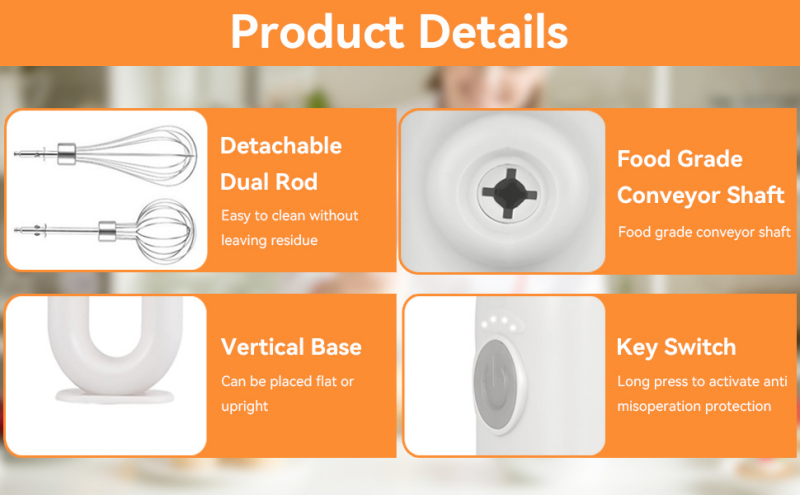 Product Details

Detachable Dual Rod

Easy to clean without leaving residue

Food Grade Conveyor Shaft

Food grade conveyor shaft

Vertical Base

Can be placed flat or upright

Key Switch

Long press to activate anti misoperation protection